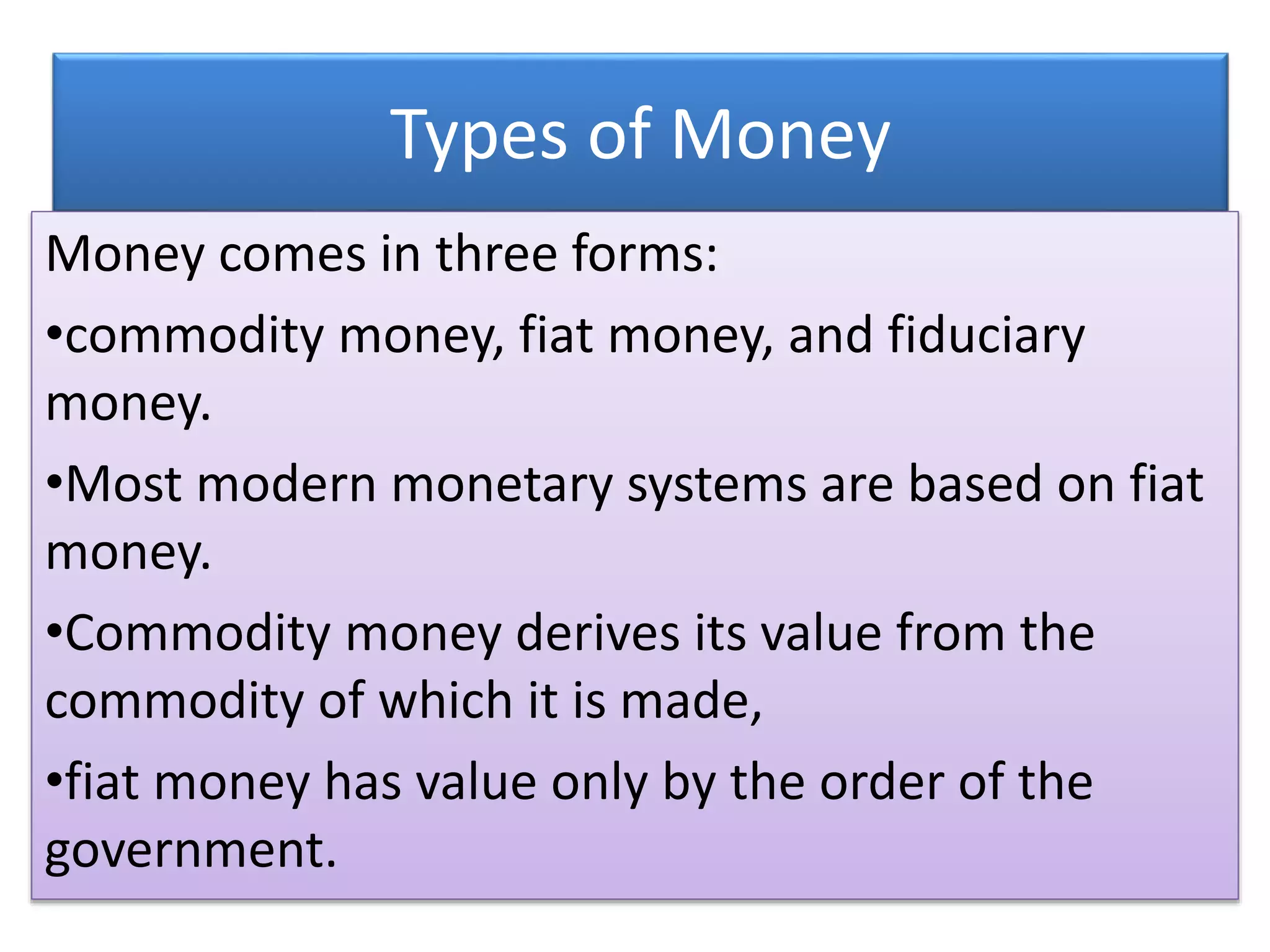 Types of Money

Money comes in three forms:

•commodity money, fiat money, and fiduciary money.

•Most modern monetary systems are based on fiat money.

•Commodity money derives its value from the commodity of which it is made,

•fiat money has value only by the order of the government.